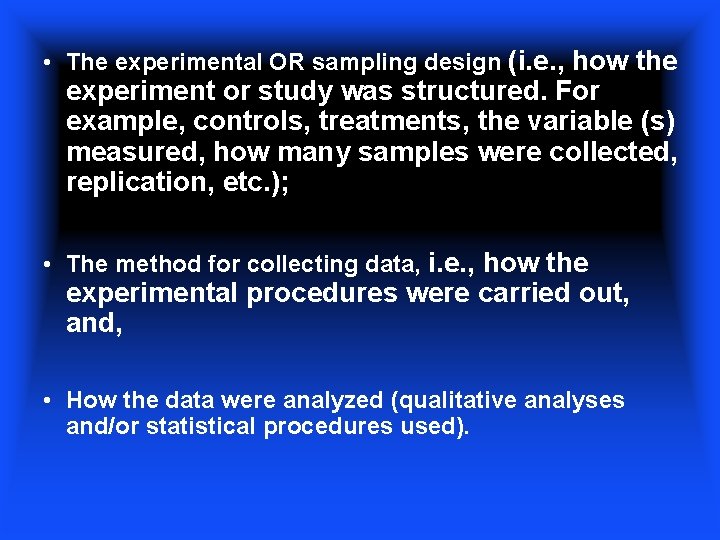 • The experimental OR sampling design (i.e., how the experiment or study was structured. For example, controls, treatments, the variable (s) measured, how many samples were collected, replication, etc.);

• The method for collecting data, i.e., how the experimental procedures were carried out, and,

• How the data were analyzed (qualitative analyses and/or statistical procedures used).